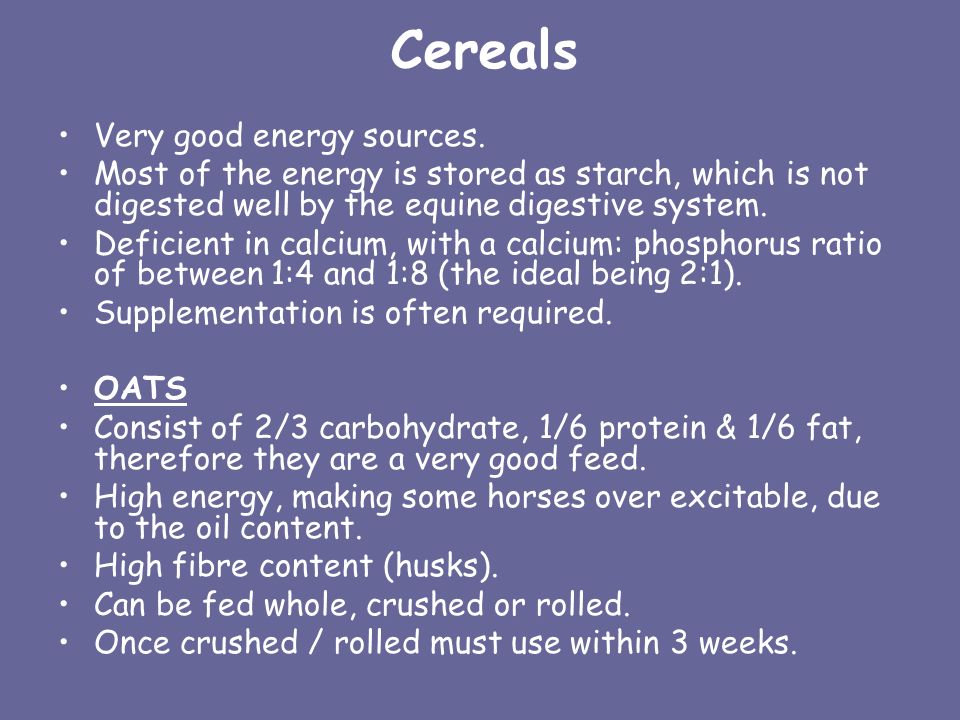 Cereals

• Very good energy sources.
• Most of the energy is stored as starch, which is not digested well by the equine digestive system.
• Deficient in calcium, with a calcium: phosphorus ratio of between 1:4 and 1:8 (the ideal being 2:1).
• Supplementation is often required.

• OATS
• Consist of 2/3 carbohydrate, 1/6 protein & 1/6 fat, therefore they are a very good feed.
• High energy, making some horses over excitable, due to the oil content.
• High fibre content (husks).
• Can be fed whole, crushed or rolled.
• Once crushed / rolled must use within 3 weeks.